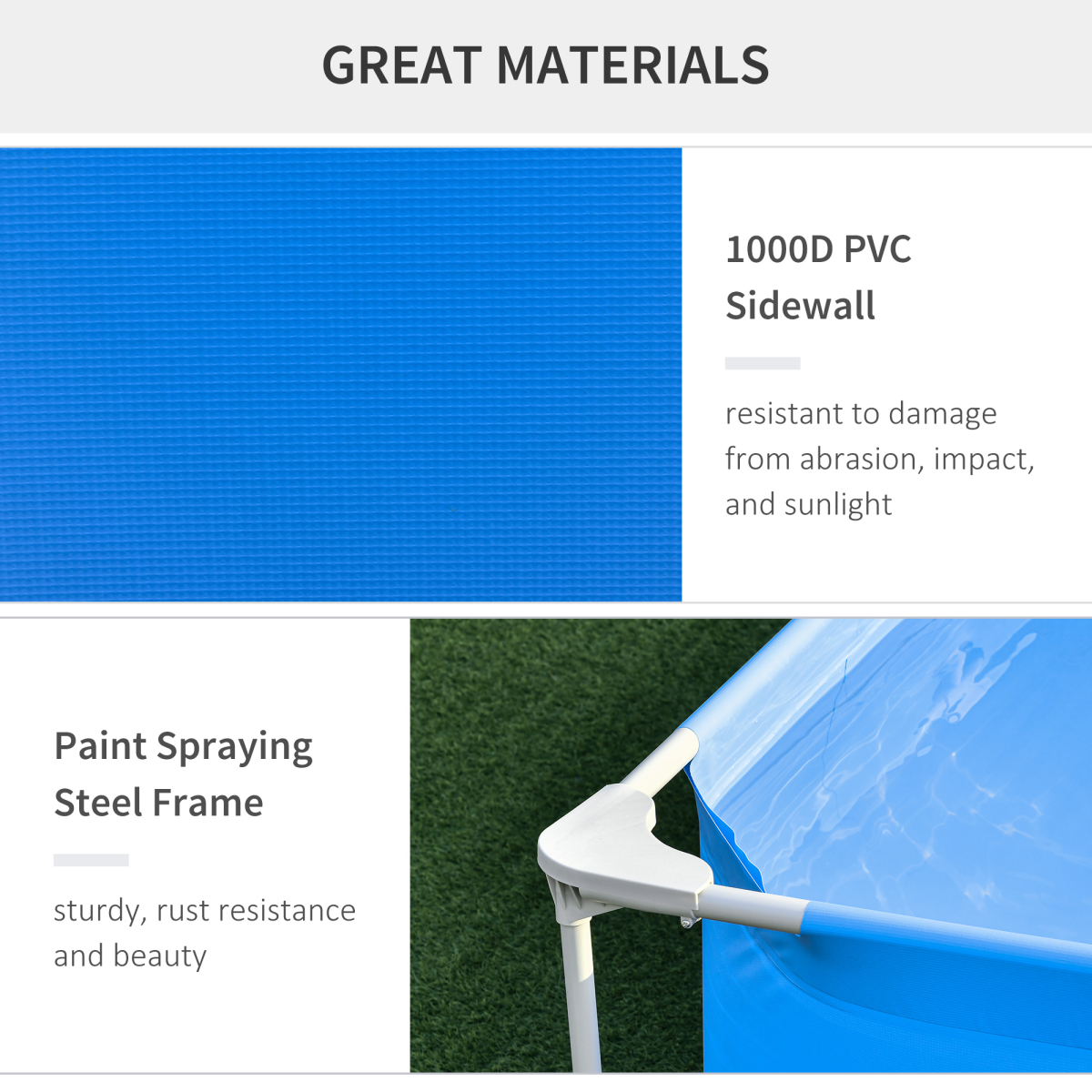 GREAT MATERIALS

1000D PVC Sidewall

resistant to damage from abrasion, impact, and sunlight

Paint Spraying Steel Frame

sturdy, rust resistance and beauty